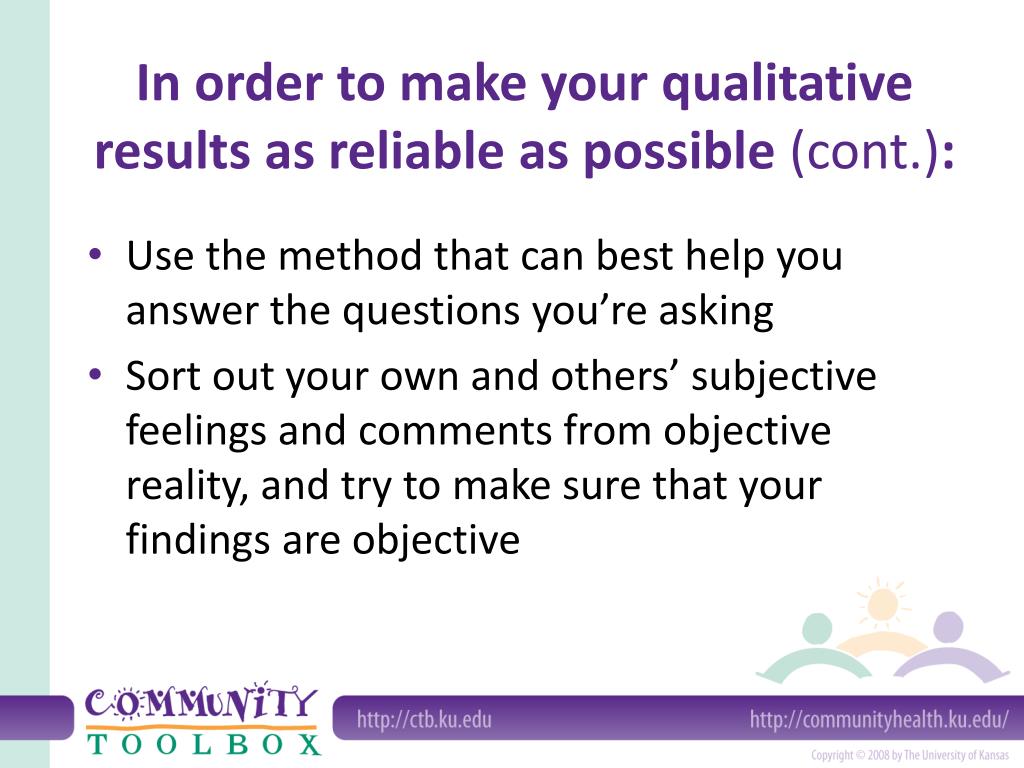 In order to make your qualitative results as reliable as possible (cont.):

• Use the method that can best help you answer the questions you're asking
• Sort out your own and others' subjective feelings and comments from objective reality, and try to make sure that your findings are objective

COMMUNITY TOOLBOX

http://ctb.ku.edu

http://communityhealth.ku.edu/

Copyright © 2008 by The University of Kansas